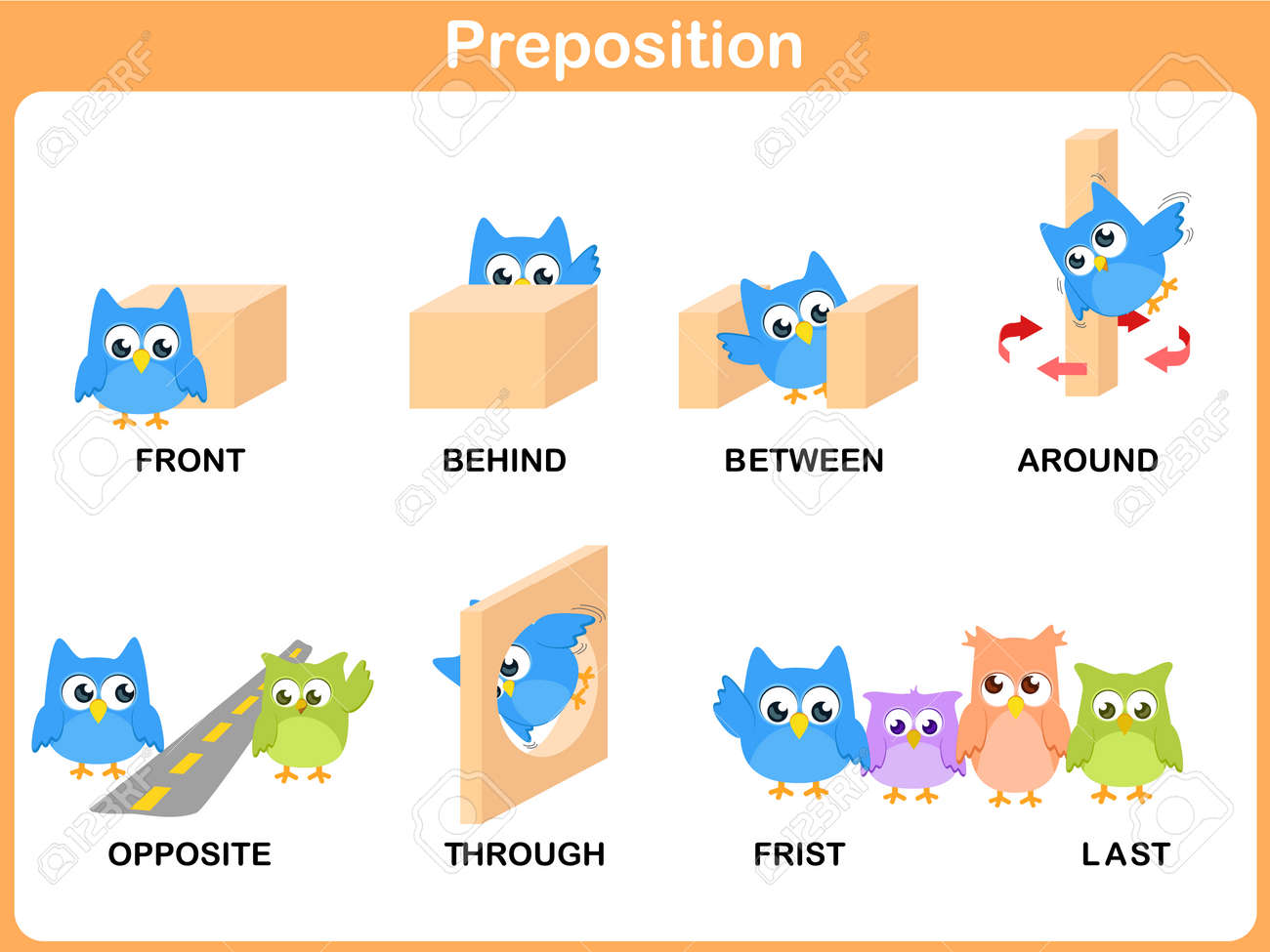 Preposition

FRONT

BEHIND

BETWEEN

AROUND

OPPOSITE

THROUGH

FRIST

LAST

123RF